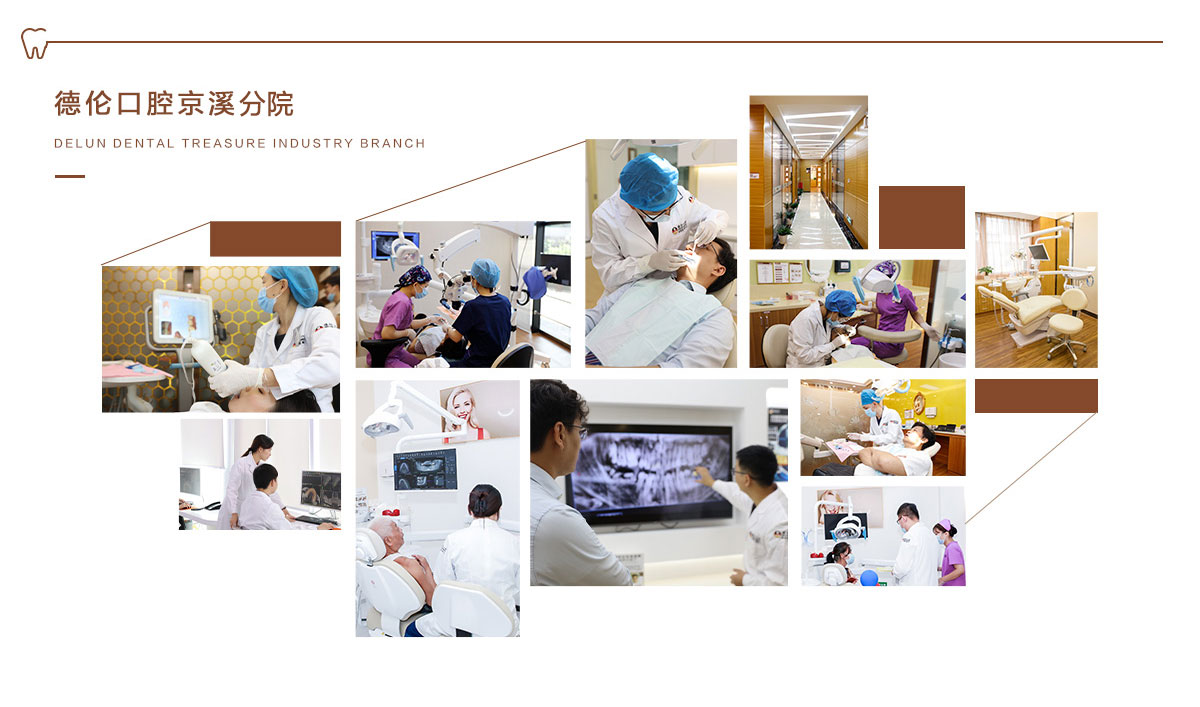 德伦口腔京溪分院

DELUN DENTAL TREASURE INDUSTRY BRANCH